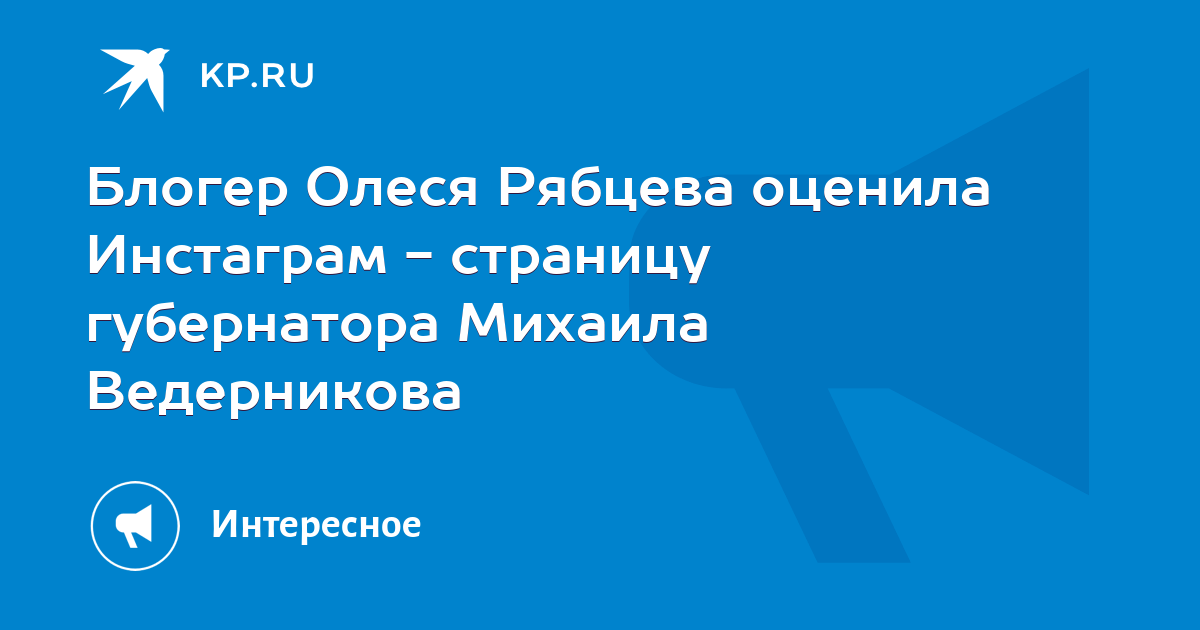 KP.RU

Блогер Олеся Рябцева оценила Инстаграм - страницу губернатора Михаила Ведерникова

Интересное